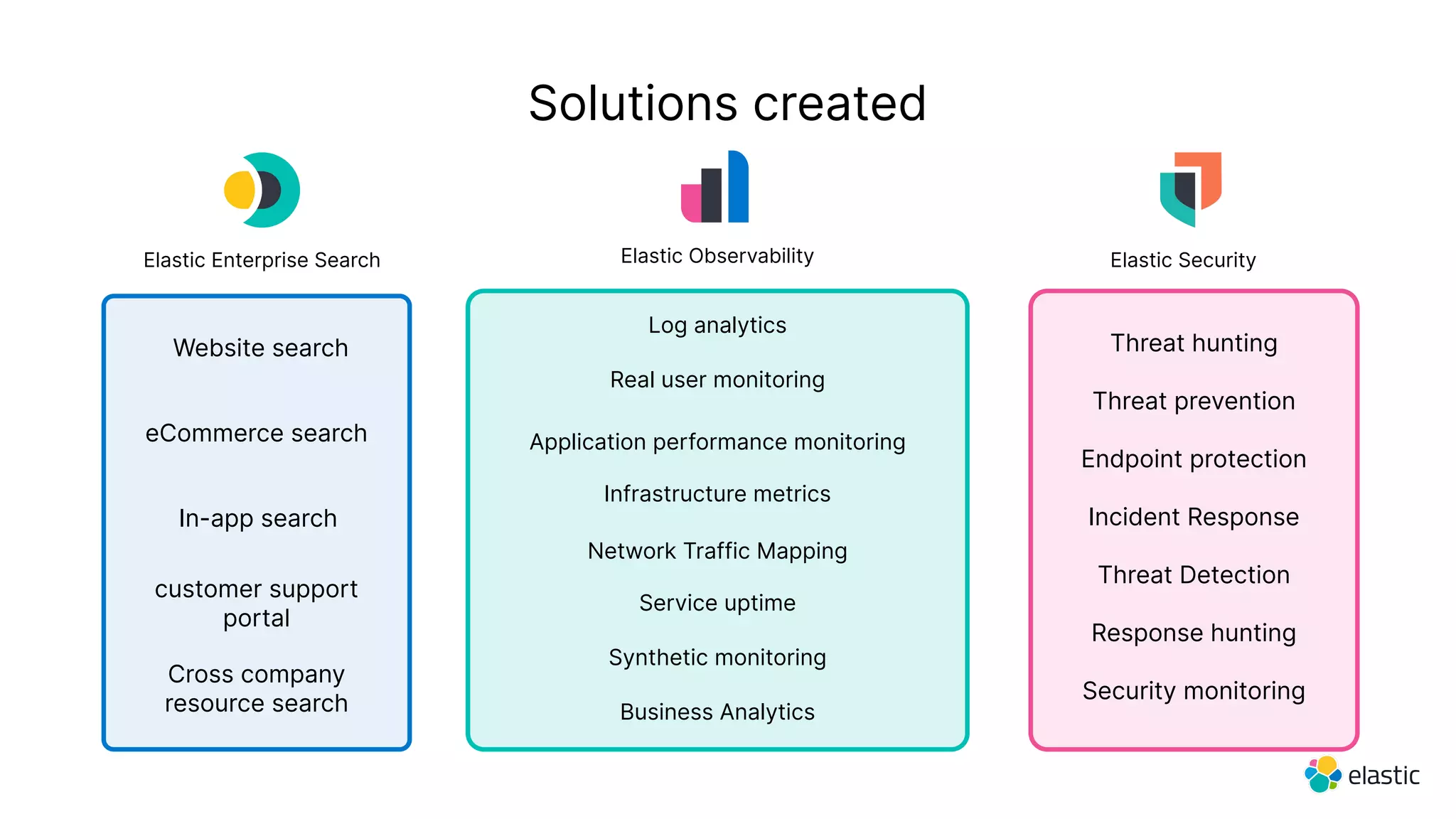 Solutions created

Elastic Enterprise Search

Website search

eCommerce search

In-app search

customer support portal

Cross company resource search

Elastic Observability

Log analytics

Real user monitoring

Application performance monitoring

Infrastructure metrics

Network Traffic Mapping

Service uptime

Synthetic monitoring

Business Analytics

Elastic Security

Threat hunting

Threat prevention

Endpoint protection

Incident Response

Threat Detection

Response hunting

Security monitoring

elastic